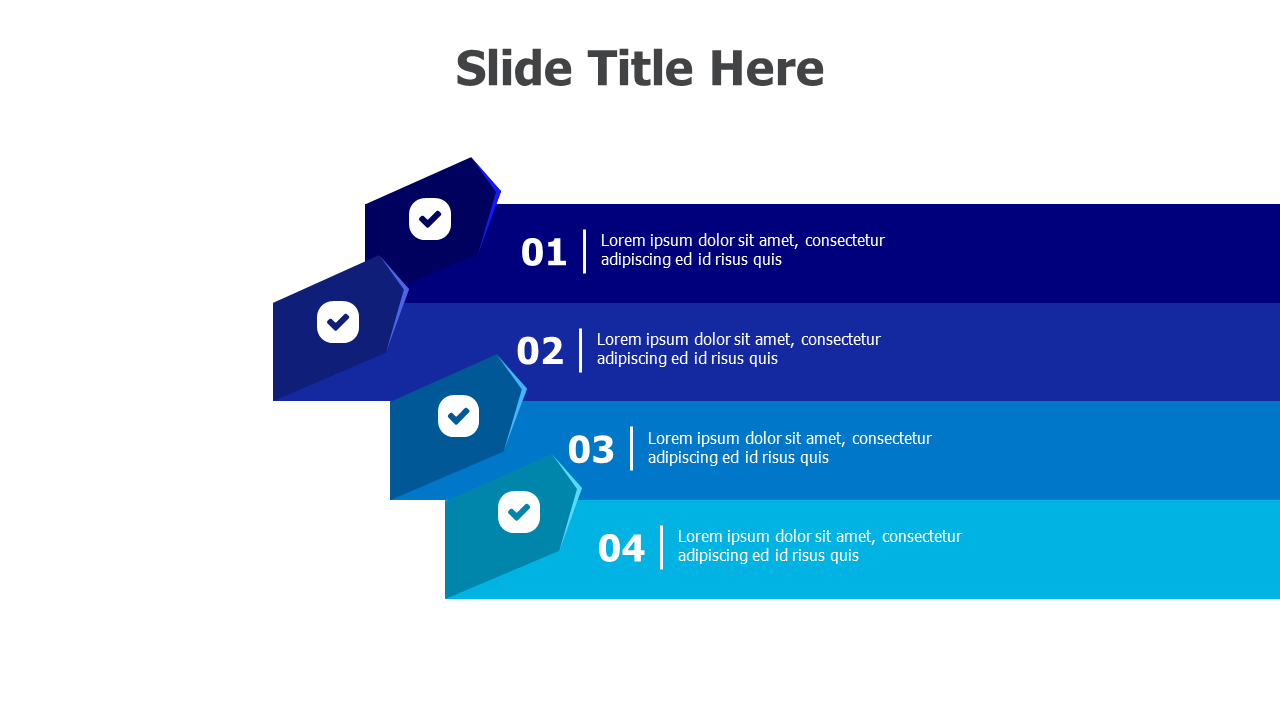 Slide Title Here

01
Lorem ipsum dolor sit amet, consectetur adipiscing ed id risus quis

02
Lorem ipsum dolor sit amet, consectetur adipiscing ed id risus quis

03
Lorem ipsum dolor sit amet, consectetur adipiscing ed id risus quis

04
Lorem ipsum dolor sit amet, consectetur adipiscing ed id risus quis